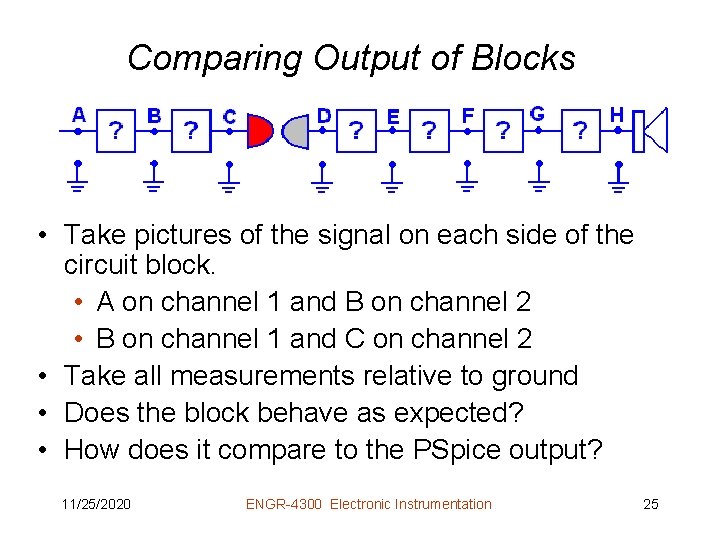 Comparing Output of Blocks

A ? B ? C D ? E ? F ? G ? H

• Take pictures of the signal on each side of the circuit block.
  • A on channel 1 and B on channel 2
  • B on channel 1 and C on channel 2
• Take all measurements relative to ground
• Does the block behave as expected?
• How does it compare to the PSpice output?

11/25/2020 ENGR-4300 Electronic Instrumentation 25